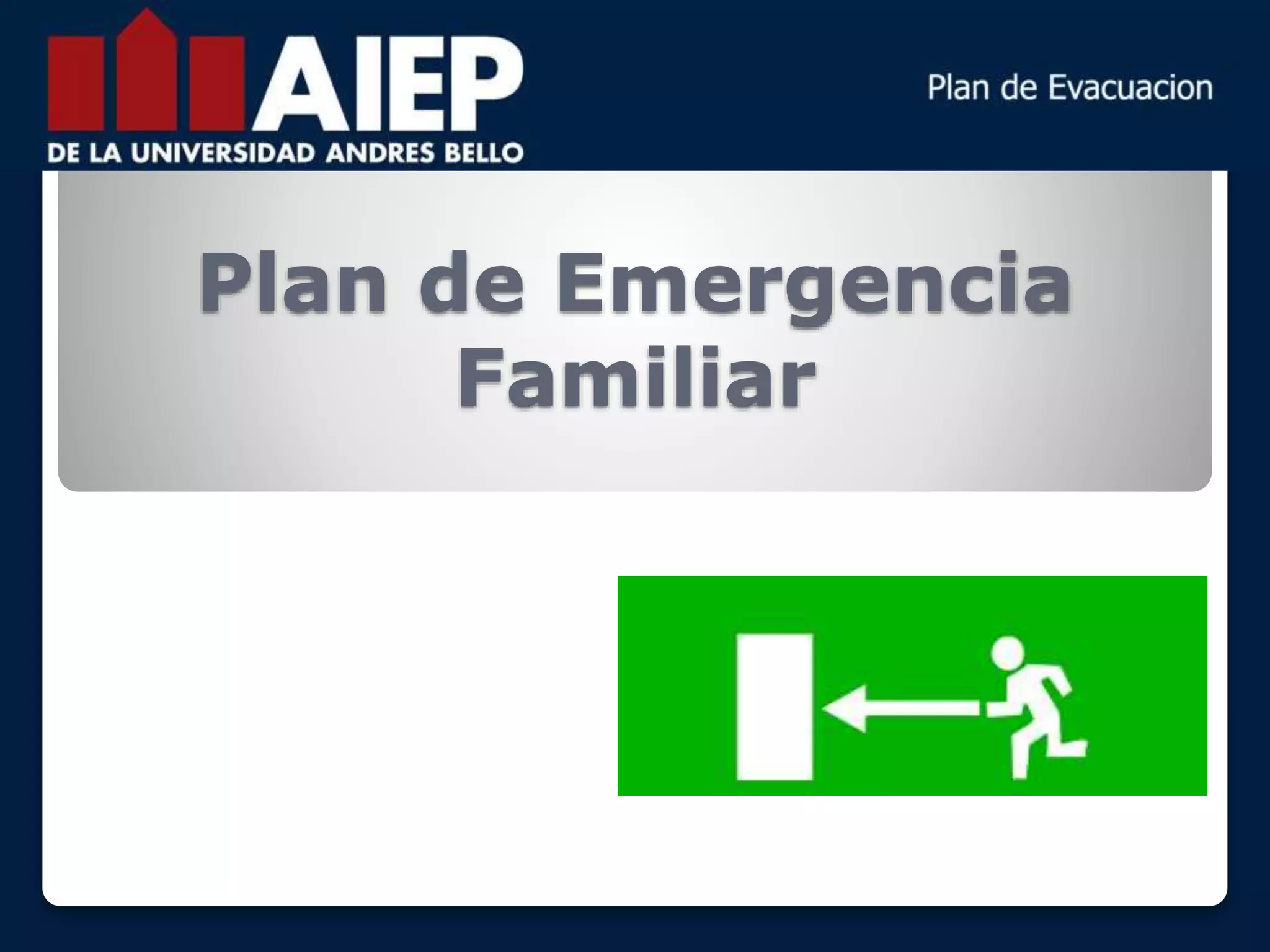 AIEP
DE LA UNIVERSIDAD ANDRES BELLO

Plan de Evacuacion

Plan de Emergencia Familiar